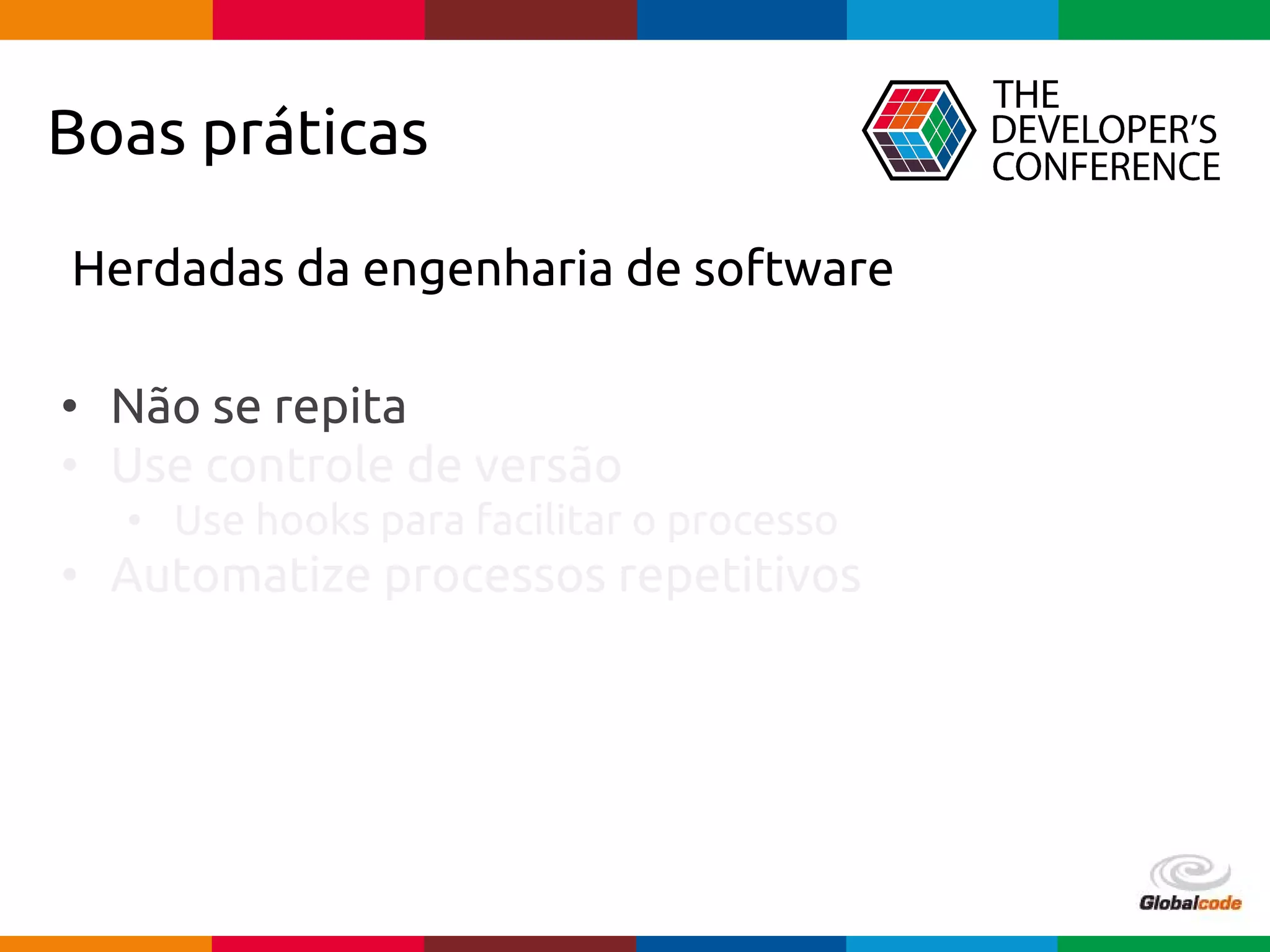 Boas práticas

THE DEVELOPER'S CONFERENCE

Herdadas da engenharia de software

• Não se repita
• Use controle de versão
  • Use hooks para facilitar o processo
• Automatize processos repetitivos

Globalcode